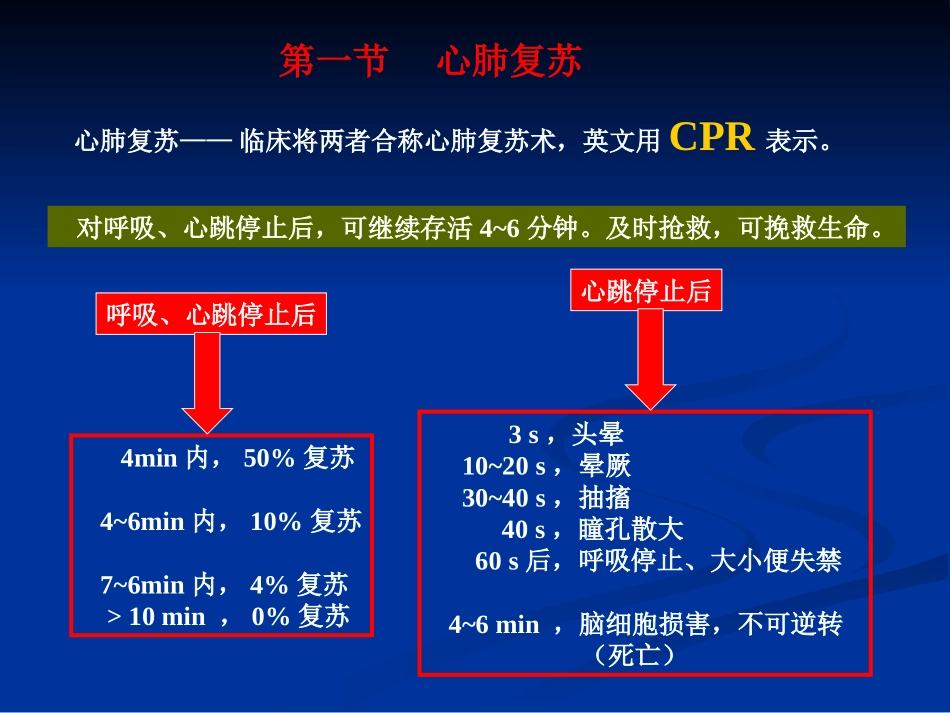 第一节　心肺复苏

心肺复苏—— 临床将两者合称心肺复苏术，英文用 CPR 表示。

对呼吸、心跳停止后，可继续存活 4~6 分钟。及时抢救，可挽救生命。

呼吸、心跳停止后

4min 内， 50% 复苏

4~6min 内， 10% 复苏

7~6min 内， 4% 复苏
> 10 min ， 0% 复苏

心跳停止后

3 s ，头晕
10~20 s ，晕厥
30~40 s ，抽搐
40 s ，瞳孔散大
60 s 后，呼吸停止、大小便失禁

4~6 min ，脑细胞损害，不可逆转（死亡）